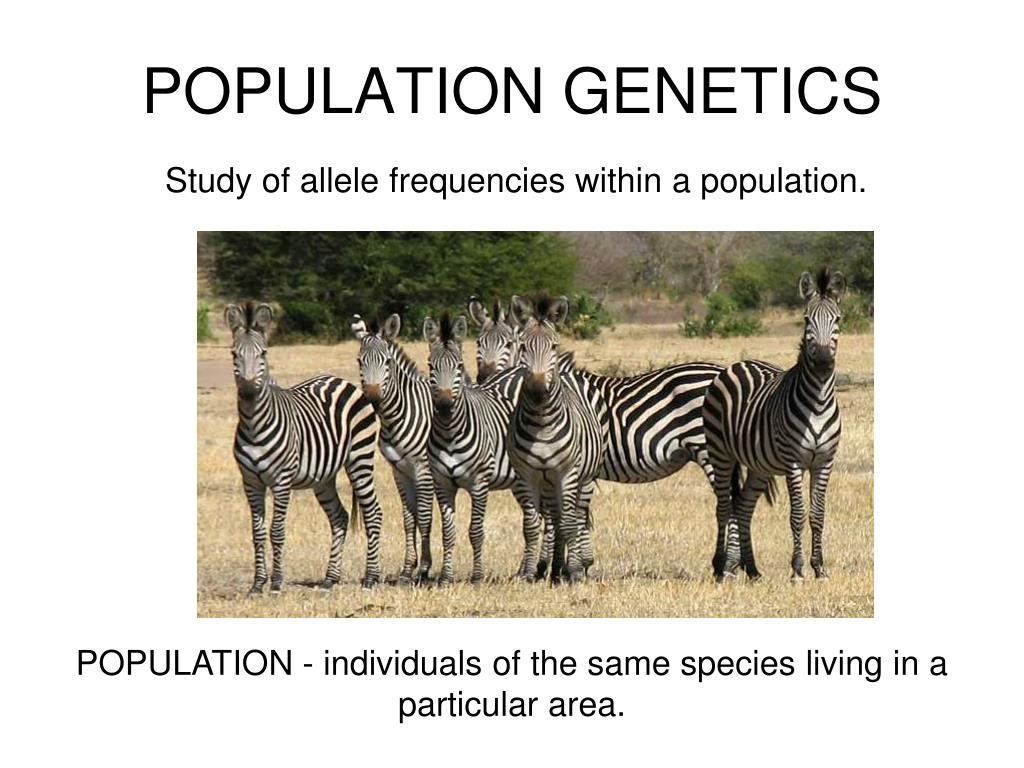 POPULATION GENETICS

Study of allele frequencies within a population.

POPULATION - individuals of the same species living in a particular area.